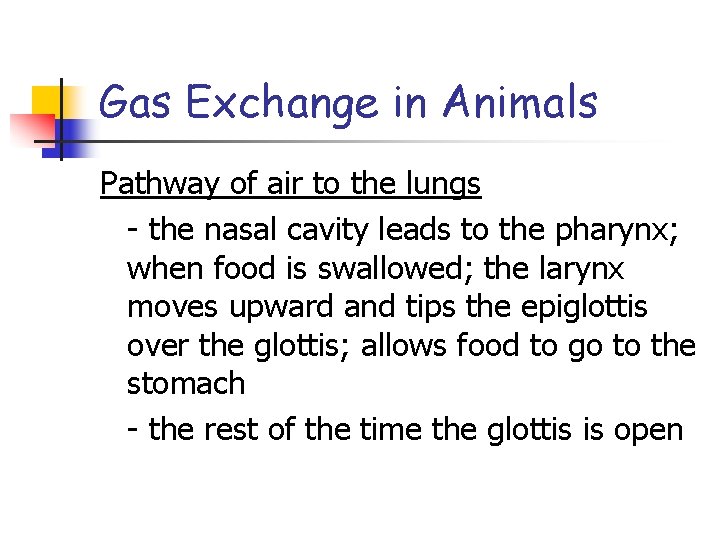 Gas Exchange in Animals

Pathway of air to the lungs

- the nasal cavity leads to the pharynx; when food is swallowed; the larynx moves upward and tips the epiglottis over the glottis; allows food to go to the stomach

- the rest of the time the glottis is open